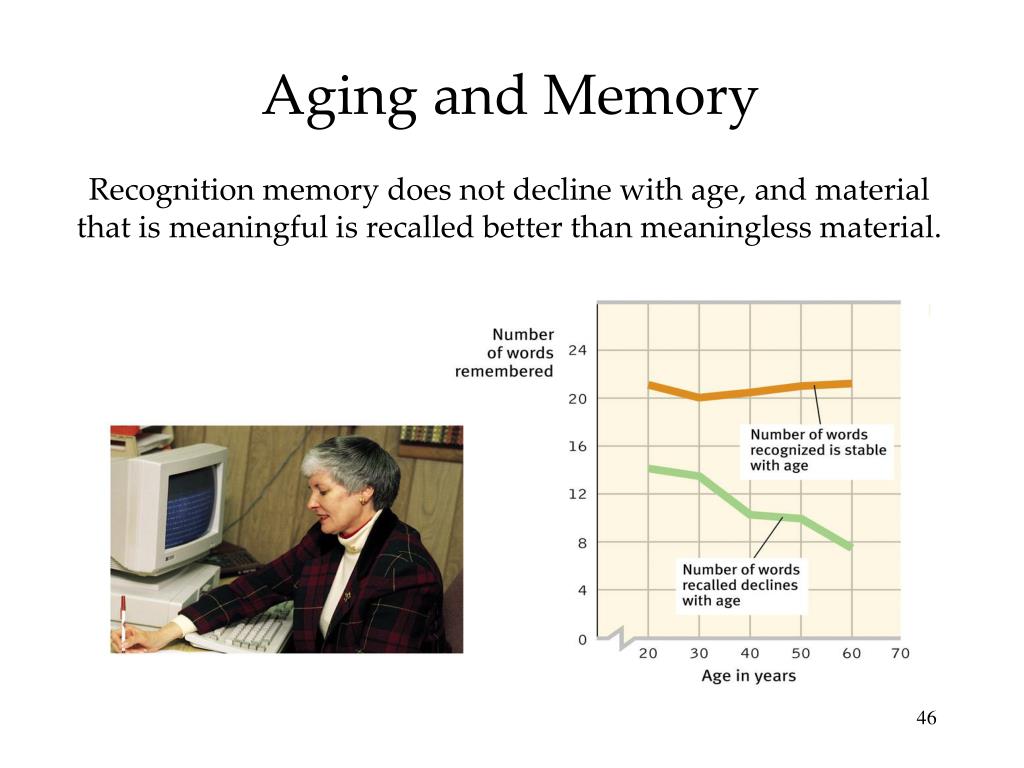 Aging and Memory

Recognition memory does not decline with age, and material that is meaningful is recalled better than meaningless material.

Number of words remembered

24
20
16
12
8
4
0

Number of words recognized is stable with age

Number of words recalled declines with age

20 30 40 50 60 70
Age in years

46